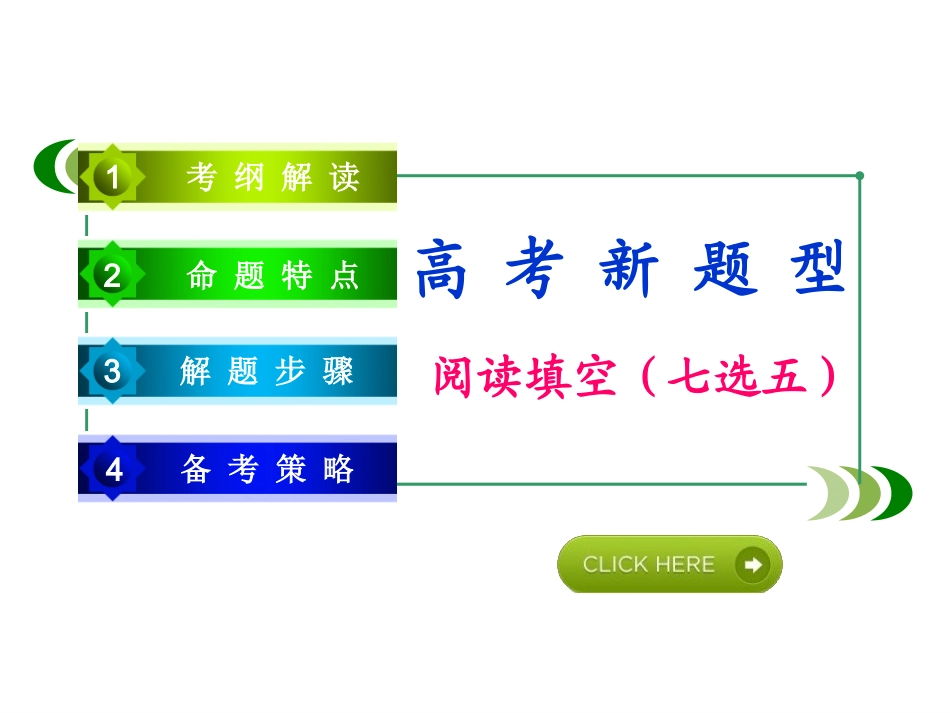 1 考纲解读

2 命题特点

3 解题步骤

4 备考策略

高考新题型

阅读填空（七选五）

CLICK HERE